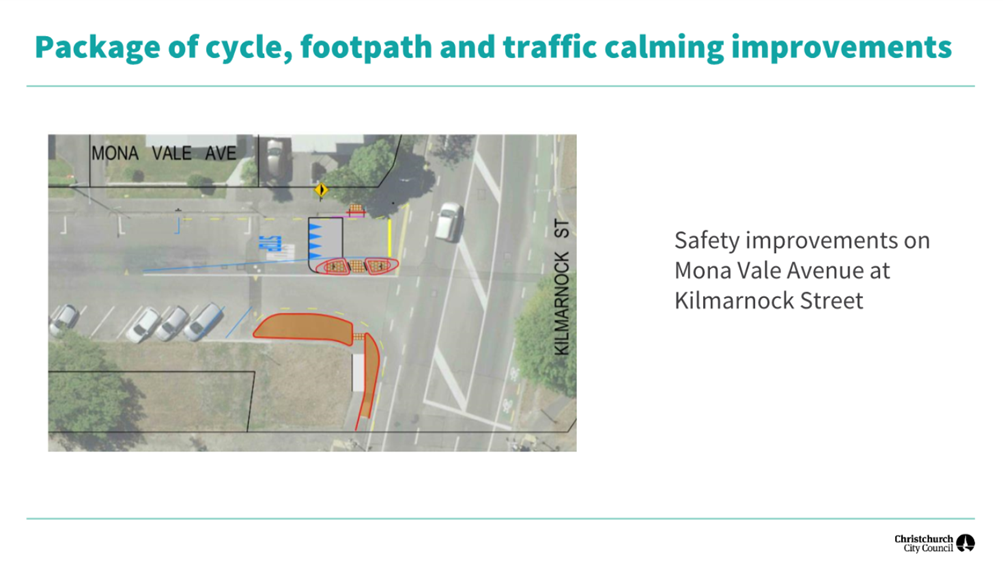 Package of cycle, footpath and traffic calming improvements

MONA VALE AVE

KILMARNOCK ST

Safety improvements on Mona Vale Avenue at Kilmarnock Street

Christchurch City Council